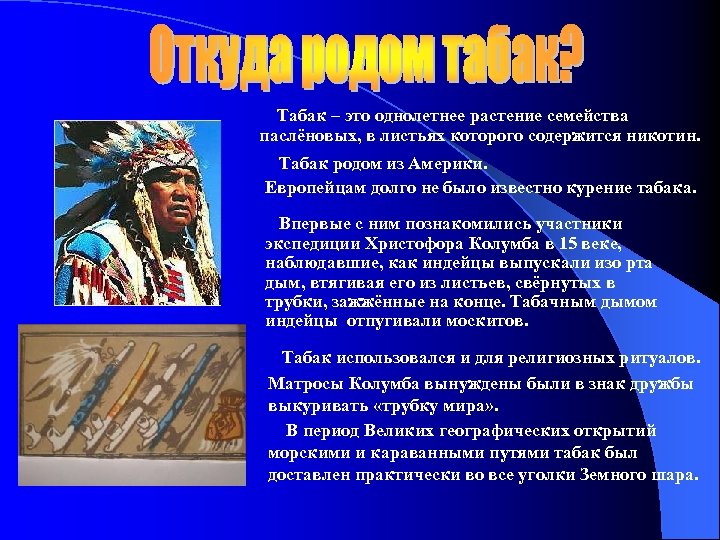 Откуда родом табак?

Табак – это однолетнее растение семейства паслёновых, в листьях которого содержится никотин.

Табак родом из Америки.

Европейцам долго не было известно курение табака.

Впервые с ним познакомились участники экспедиции Христофора Колумба в 15 веке, наблюдавшие, как индейцы выпускали изо рта дым, втягивая его из листьев, свёрнутых в трубки, зажжённые на конце. Табачным дымом индейцы отпугивали москитов.

Табак использовался и для религиозных ритуалов.

Матросы Колумба вынуждены были в знак дружбы выкуривать «трубку мира».

В период Великих географических открытий морскими и караванными путями табак был доставлен практически во все уголки Земного шара.